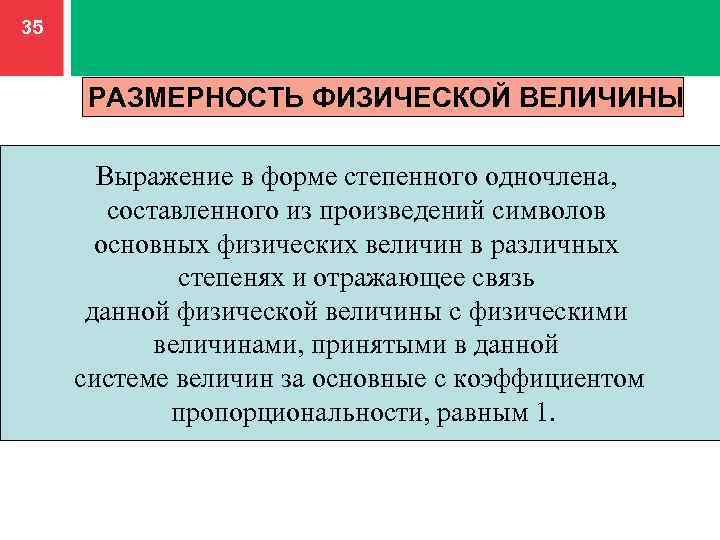 35

РАЗМЕРНОСТЬ ФИЗИЧЕСКОЙ ВЕЛИЧИНЫ

Выражение в форме степенного одночлена, составленного из произведений символов основных физических величин в различных степенях и отражающее связь данной физической величины с физическими величинами, принятыми в данной системе величин за основные с коэффициентом пропорциональности, равным 1.